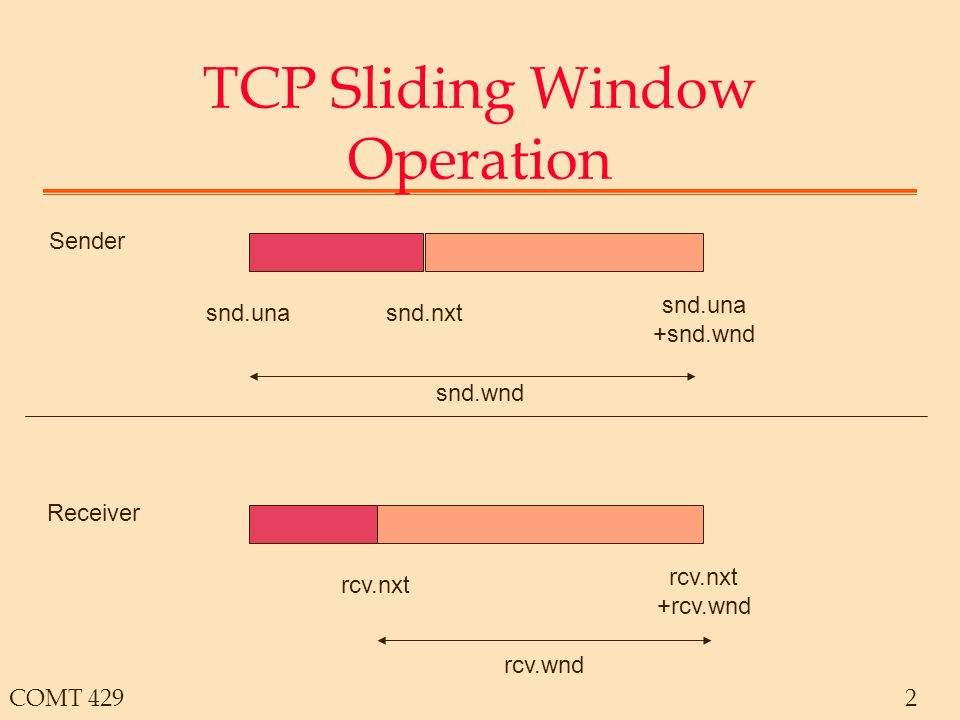 TCP Sliding Window Operation

Sender

snd.una

snd.nxt

snd.una +snd.wnd

snd.wnd

Receiver

rcv.nxt

rcv.nxt +rcv.wnd

rcv.wnd

COMT 429

2